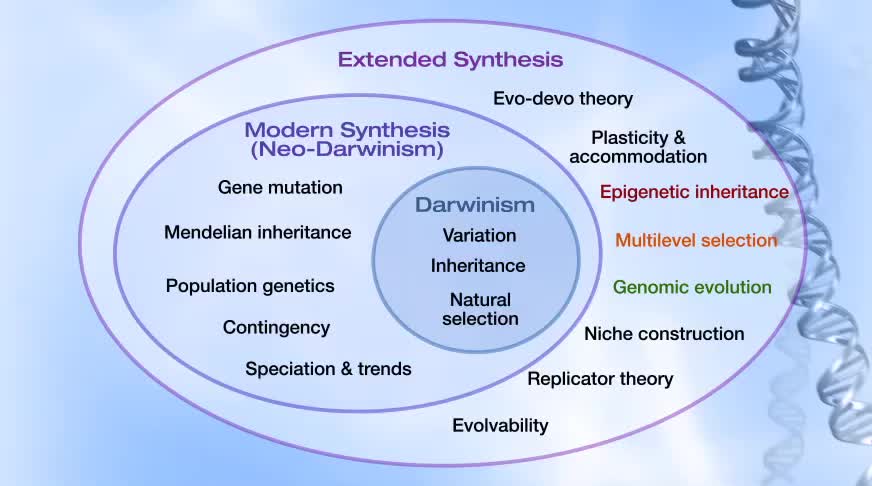 Extended Synthesis

Evo-devo theory

Plasticity & accommodation

Epigenetic inheritance

Multilevel selection

Genomic evolution

Niche construction

Replicator theory

Evolvability

Modern Synthesis (Neo-Darwinism)

Gene mutation

Mendelian inheritance

Population genetics

Contingency

Speciation & trends

Darwinism

Variation

Inheritance

Natural selection